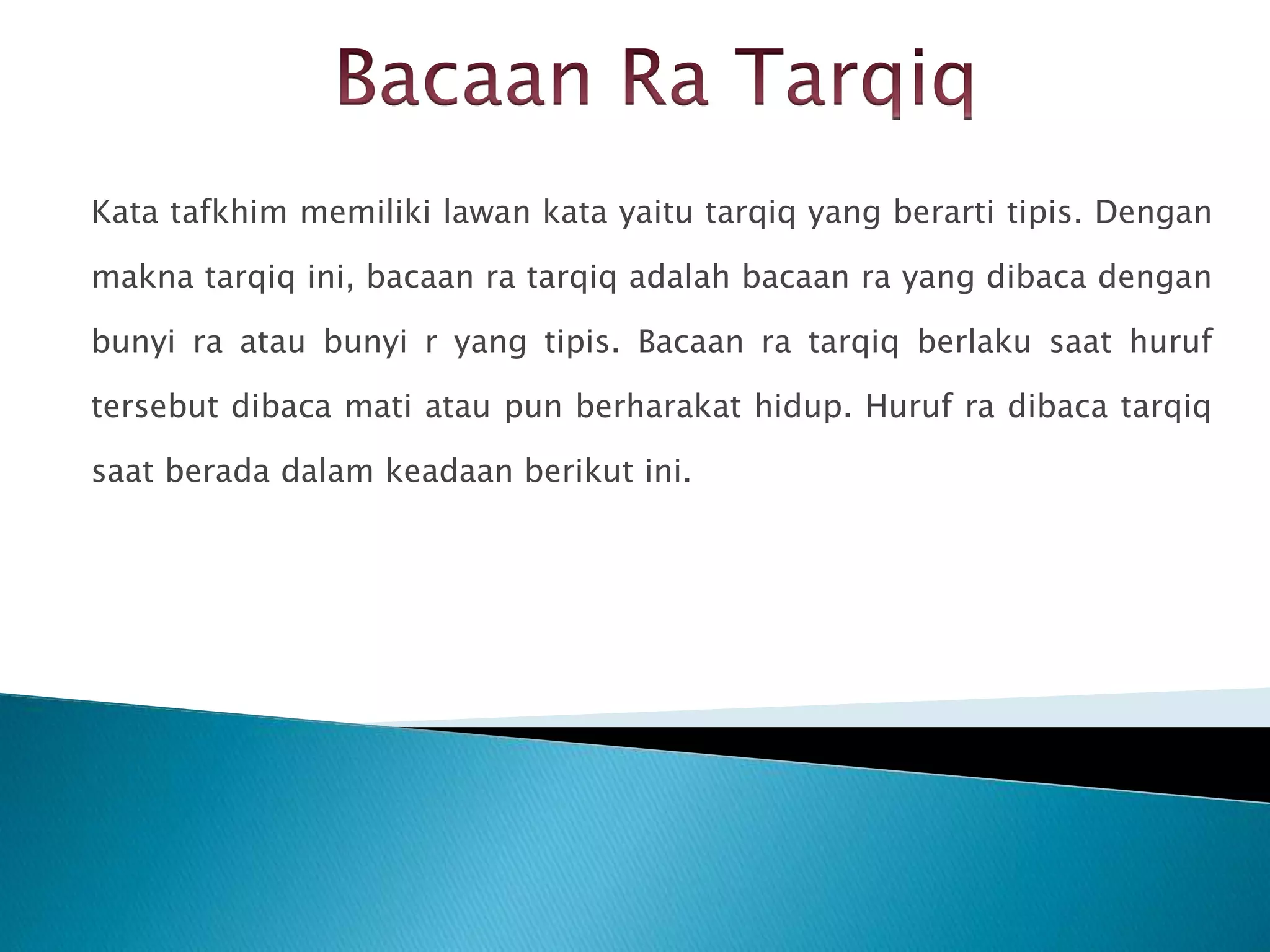 Bacaan Ra Tarqiq

Kata tafkhim memiliki lawan kata yaitu tarqiq yang berarti tipis. Dengan makna tarqiq ini, bacaan ra tarqiq adalah bacaan ra yang dibaca dengan bunyi ra atau bunyi r yang tipis. Bacaan ra tarqiq berlaku saat huruf tersebut dibaca mati atau pun berharakat hidup. Huruf ra dibaca tarqiq saat berada dalam keadaan berikut ini.